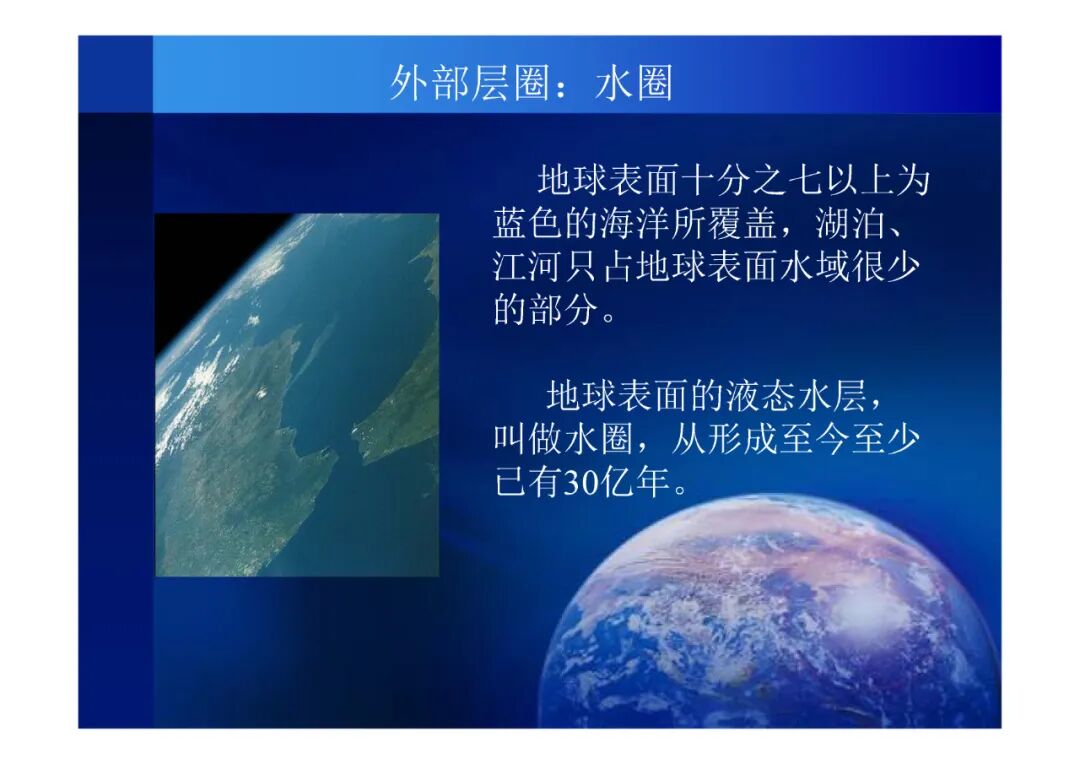 外部层圈：水圈

地球表面十分之七以上为蓝色的海洋所覆盖，湖泊、江河只占地球表面水域很少的部分。

地球表面的液态水层，叫做水圈，从形成至今至少已有30亿年。